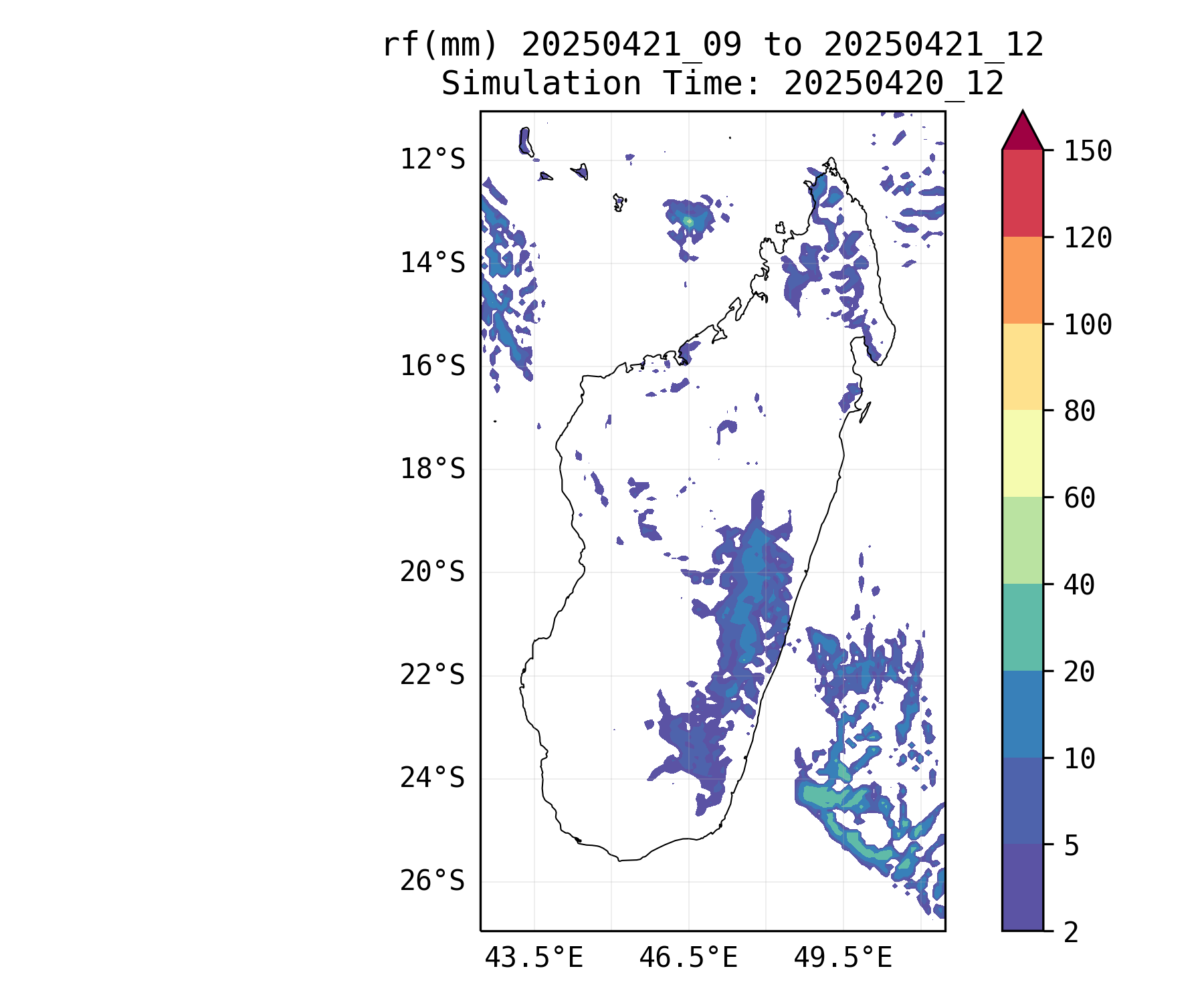 rf(mm) 20250421_09 to 20250421_12
Simulation Time: 20250420_12

12°S
14°S
16°S
18°S
20°S
22°S
24°S
26°S

43.5°E
46.5°E
49.5°E

150
120
100
80
60
40
20
10
5
2